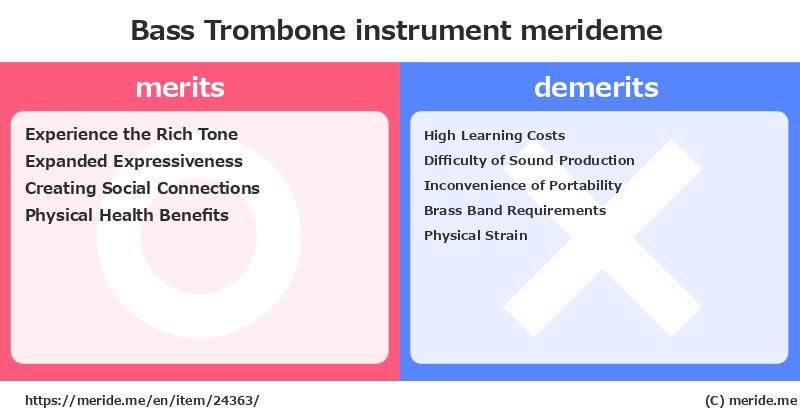 Bass Trombone instrument merideme

merits

Experience the Rich Tone
Expanded Expressiveness
Creating Social Connections
Physical Health Benefits

demerits

High Learning Costs
Difficulty of Sound Production
Inconvenience of Portability
Brass Band Requirements
Physical Strain

https://meride.me/en/item/24363/

(C) meride.me